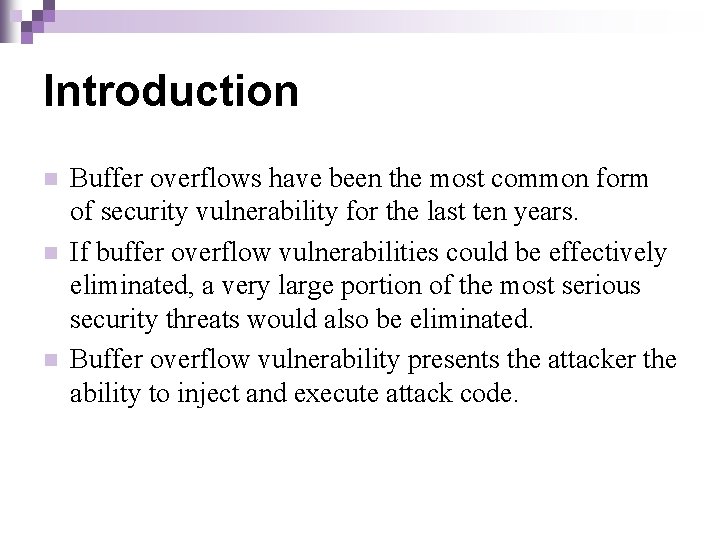 Introduction

Buffer overflows have been the most common form of security vulnerability for the last ten years.

If buffer overflow vulnerabilities could be effectively eliminated, a very large portion of the most serious security threats would also be eliminated.

Buffer overflow vulnerability presents the attacker the ability to inject and execute attack code.